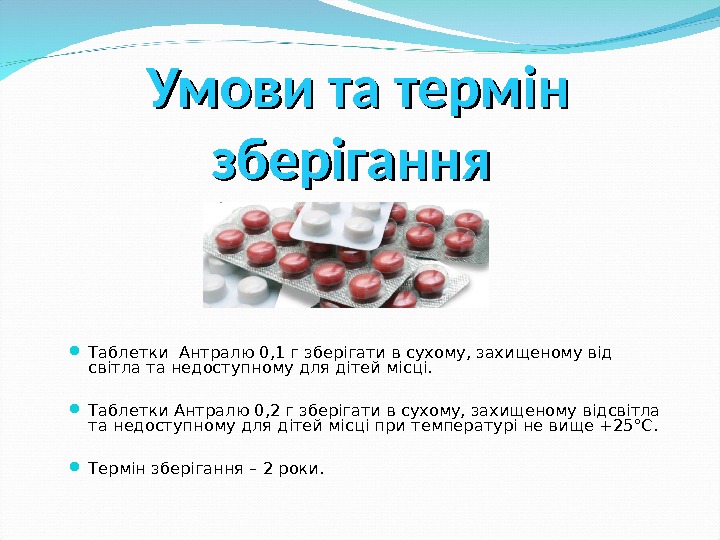 Умови та термін зберігання

Таблетки Антралю 0,1 г зберігати в сухому, захищеному від світла та недоступному для дітей місці.

Таблетки Антралю 0,2 г зберігати в сухому, захищеному відсвітла та недоступному для дітей місці при температурі не вище +25°С.

Термін зберігання – 2 роки.